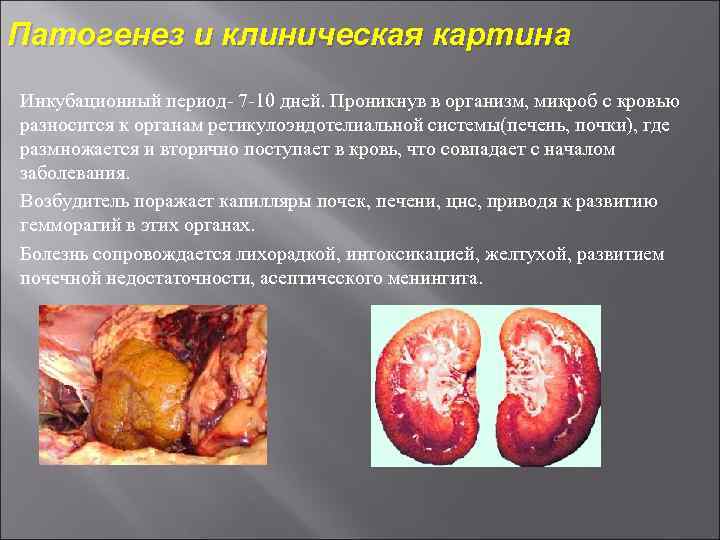 Патогенез и клиническая картина

Инкубационный период- 7-10 дней. Проникнув в организм, микроб с кровью разносится к органам ретикулоэндотелиальной системы(печень, почки), где размножается и вторично поступает в кровь, что совпадает с началом заболевания.

Возбудитель поражает капилляры почек, печени, цнс, приводя к развитию гемморагий в этих органах.

Болезнь сопровождается лихорадкой, интоксикацией, желтухой, развитием почечной недостаточности, асептического менингита.